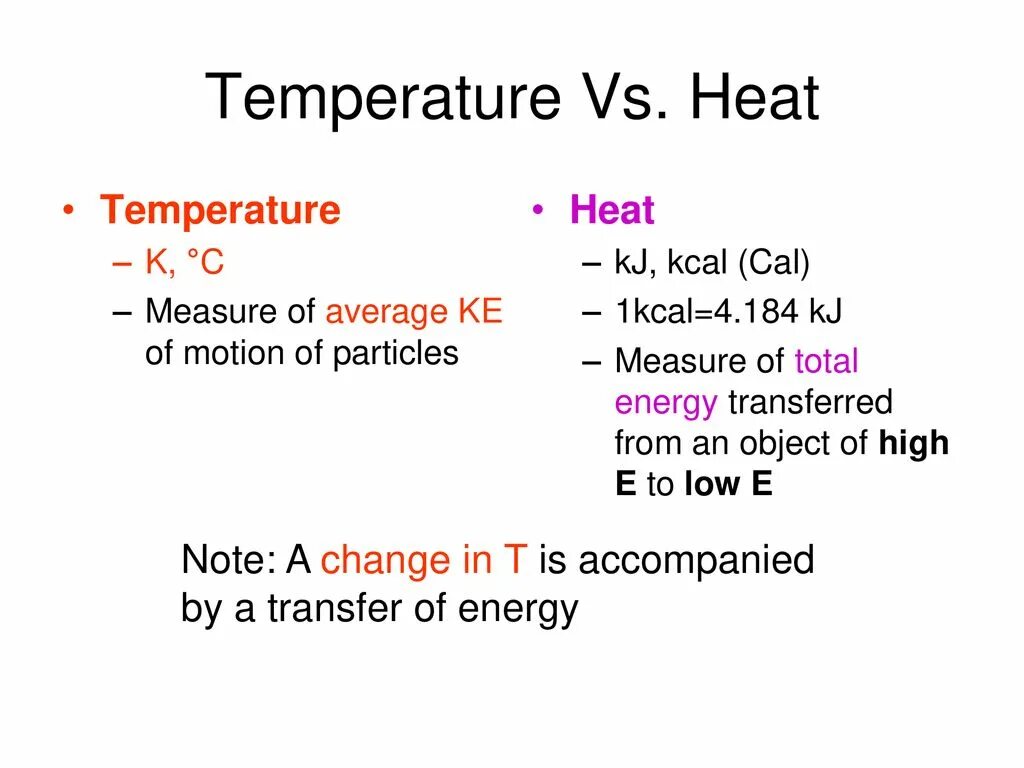 Temperature Vs. Heat

• Temperature
– K, °C
– Measure of average KE of motion of particles

• Heat
– kJ, kcal (Cal)
– 1kcal=4.184 kJ
– Measure of total energy transferred from an object of high E to low E

Note: A change in T is accompanied by a transfer of energy